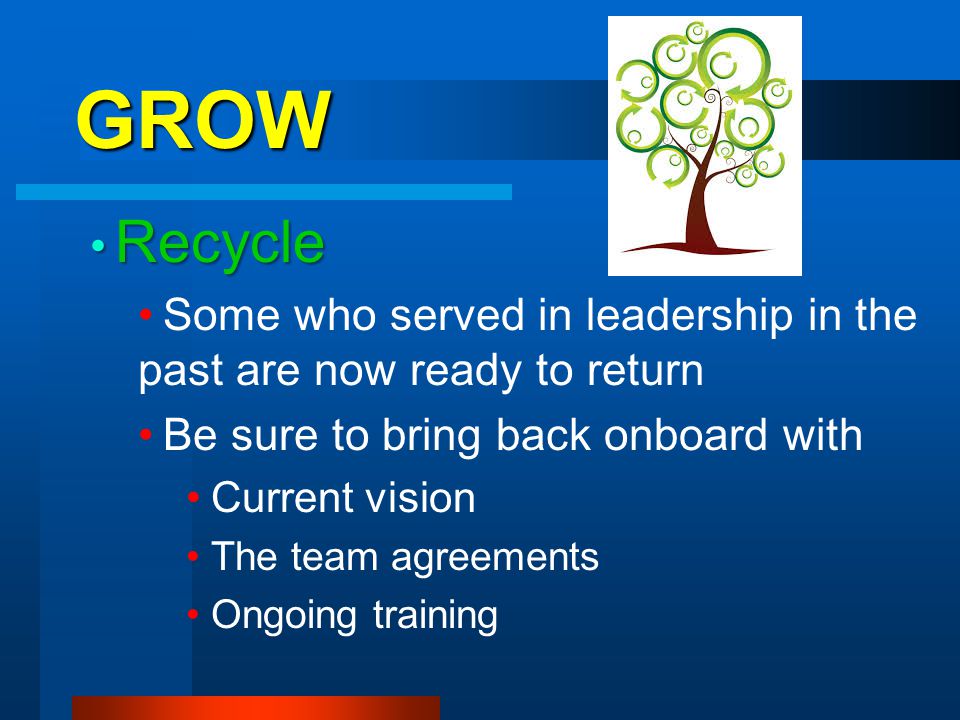 GROW

• Recycle

• Some who served in leadership in the past are now ready to return

• Be sure to bring back onboard with

• Current vision

• The team agreements

• Ongoing training